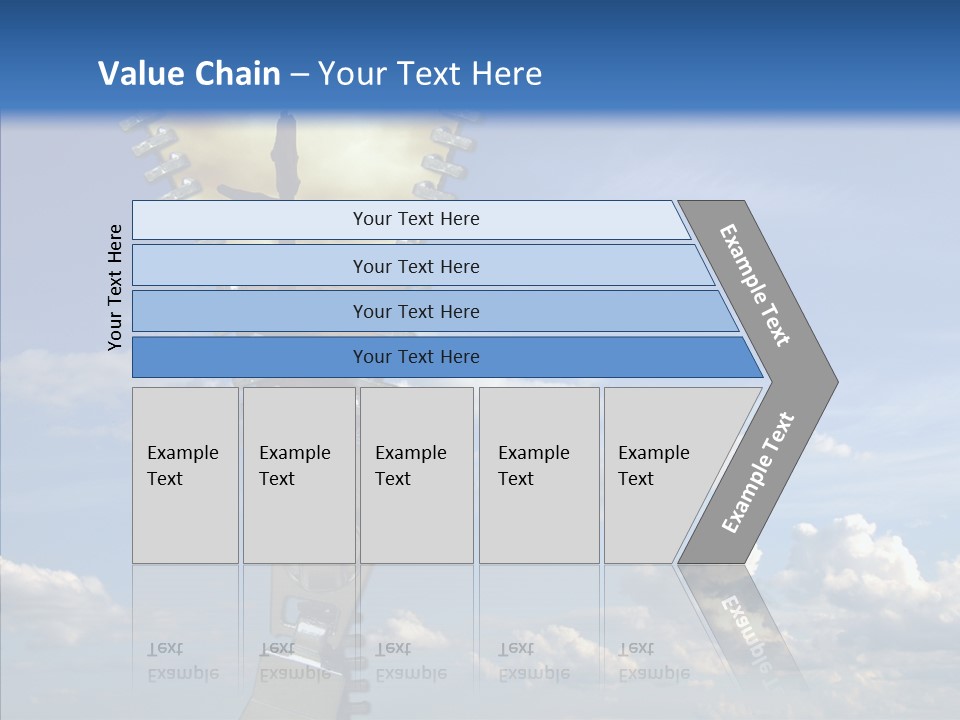 Value Chain – Your Text Here

Your Text Here

Your Text Here

Your Text Here

Your Text Here

Your Text Here

Example Text

Example Text

Example Text

Example Text

Example Text

Example Text

Example Text